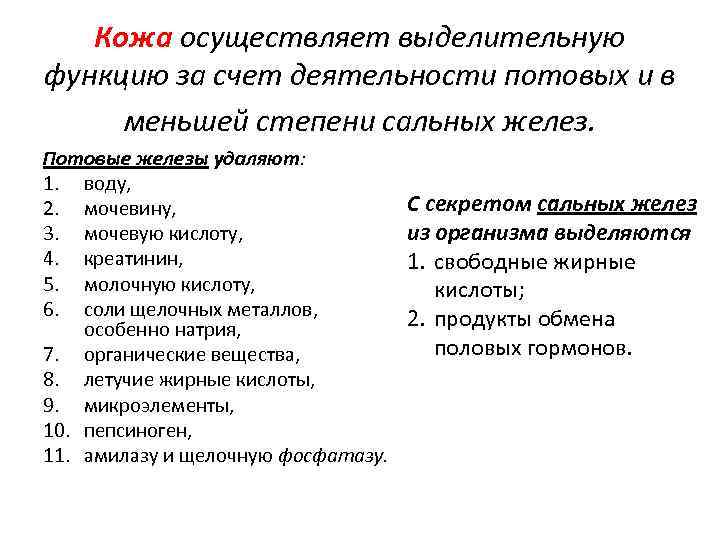 Кожа осуществляет выделительную функцию за счет деятельности потовых и в меньшей степени сальных желез.

Потовые железы удаляют:
1. воду,
2. мочевину,
3. мочевую кислоту,
4. креатинин,
5. молочную кислоту,
6. соли щелочных металлов, особенно натрия,
7. органические вещества,
8. летучие жирные кислоты,
9. микроэлементы,
10. пепсиноген,
11. амилазу и щелочную фосфатазу.

С секретом сальных желез из организма выделяются
1. свободные жирные кислоты;
2. продукты обмена половых гормонов.